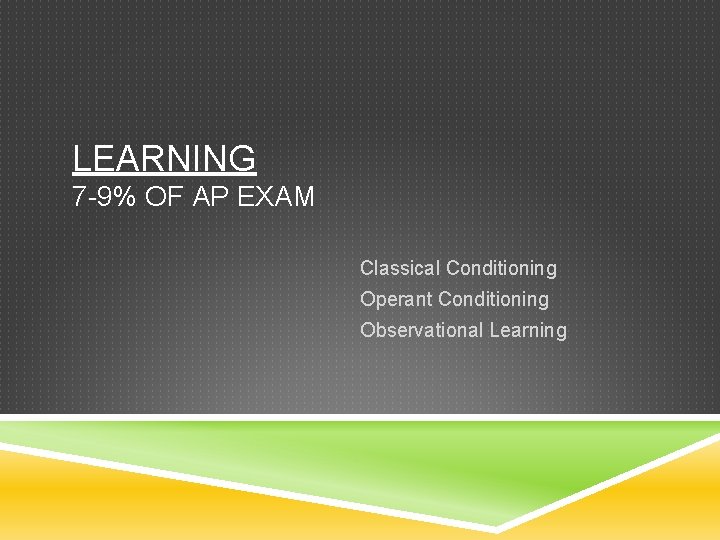 LEARNING
7-9% OF AP EXAM

Classical Conditioning
Operant Conditioning
Observational Learning